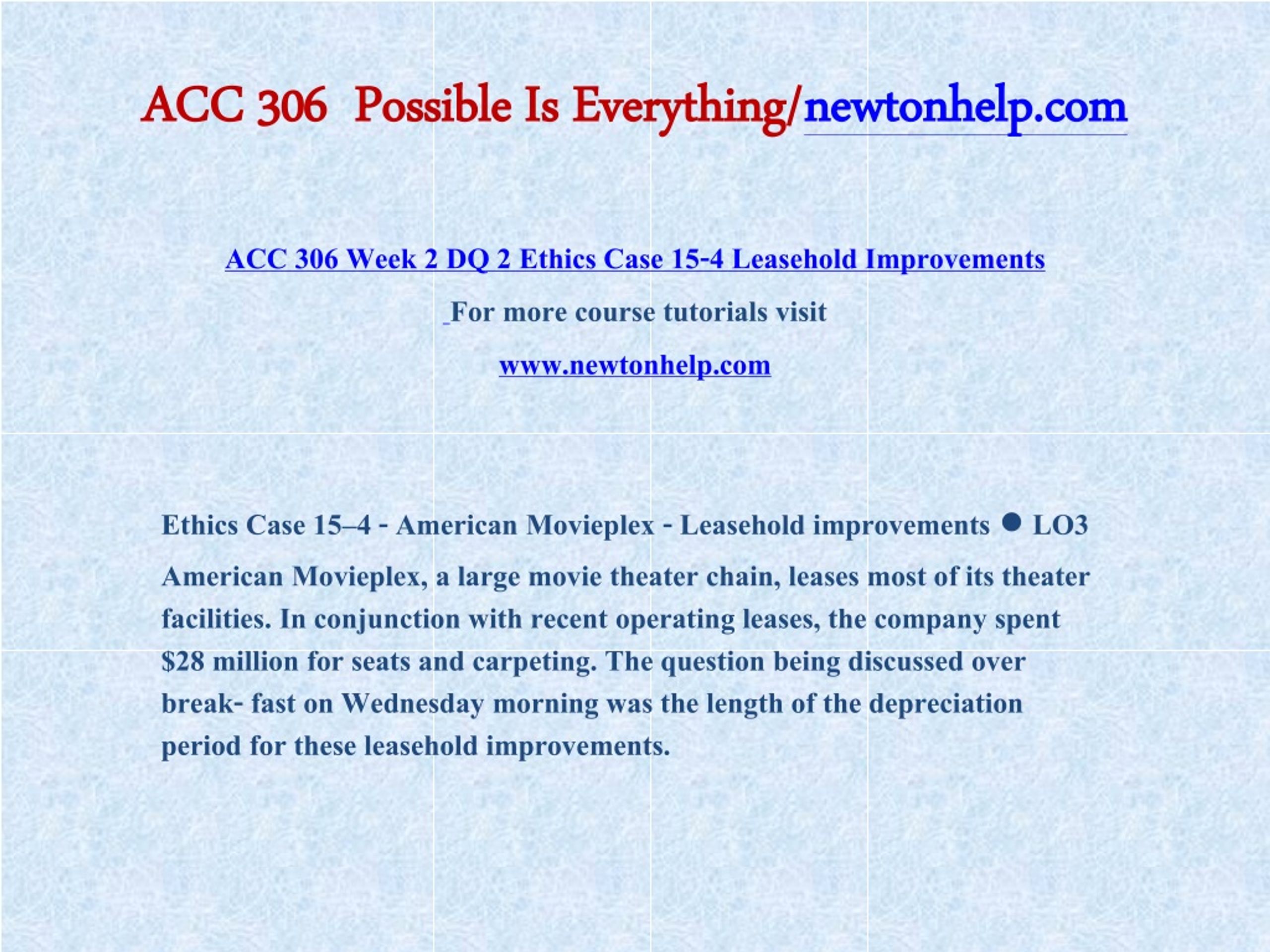 ACC 306 Possible Is Everything/newtonhelp.com

ACC 306 Week 2 DQ 2 Ethics Case 15-4 Leasehold Improvements

For more course tutorials visit

www.newtonhelp.com

Ethics Case 15–4 - American Movieplex - Leasehold improvements ● LO3

American Movieplex, a large movie theater chain, leases most of its theater facilities. In conjunction with recent operating leases, the company spent $28 million for seats and carpeting. The question being discussed over break- fast on Wednesday morning was the length of the depreciation period for these leasehold improvements.